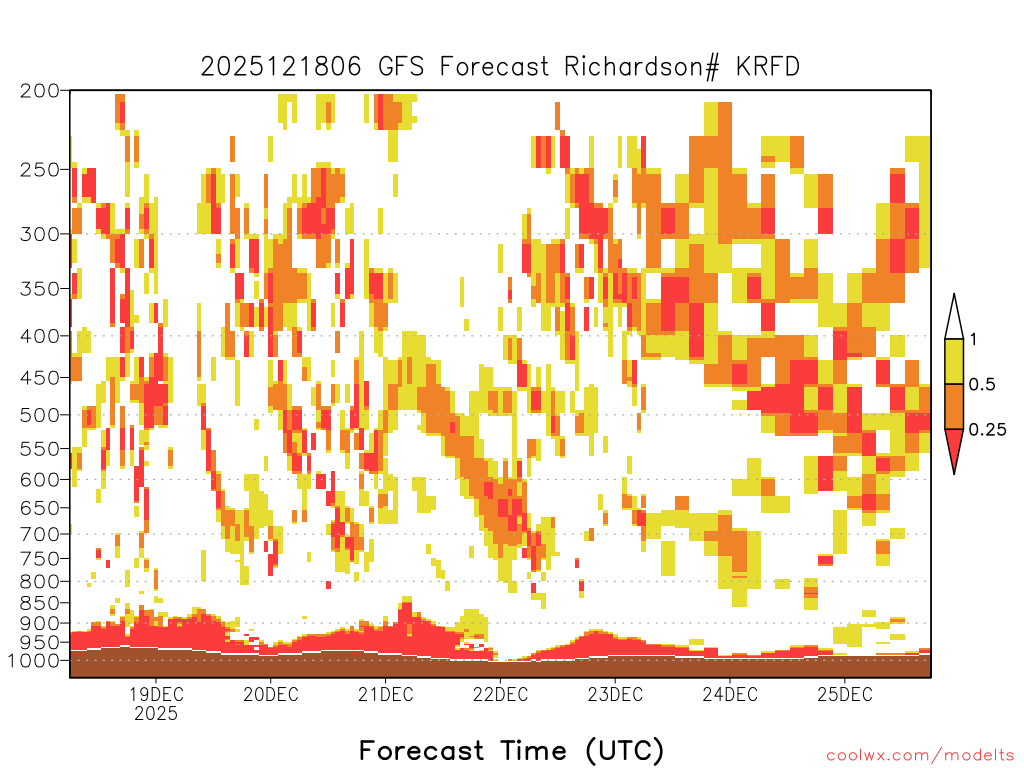 2025121806 GFS Forecast Richardson# KRFD

200
250
300
350
400
450
500
550
600
650
700
750
800
850
900
950
1000

1
0.5
0.25

19DEC
2025
20DEC
21DEC
22DEC
23DEC
24DEC
25DEC

Forecast Time (UTC)

coolwx.com/modelts